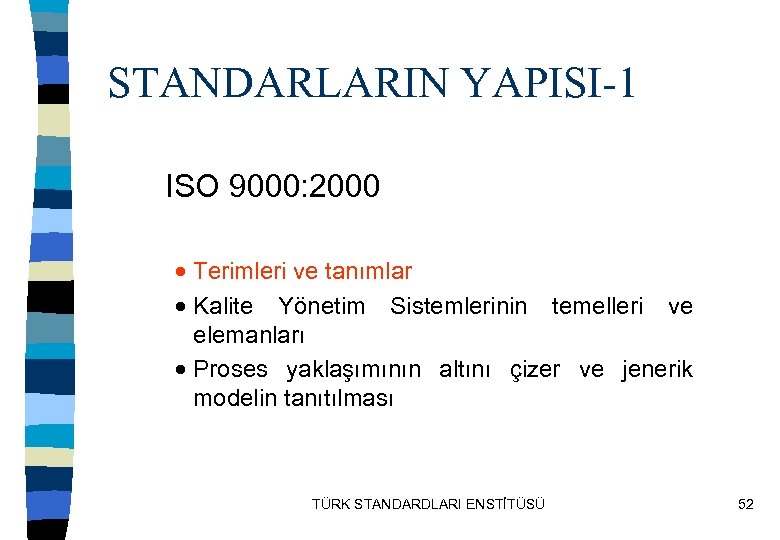 STANDARLARIN YAPISI-1

ISO 9000:2000

• Terimleri ve tanımlar
• Kalite Yönetim Sistemlerinin temelleri ve elemanları
• Proses yaklaşımının altını çizer ve jenerik modelin tanıtılması

TÜRK STANDARDLARI ENSTİTÜSÜ

52